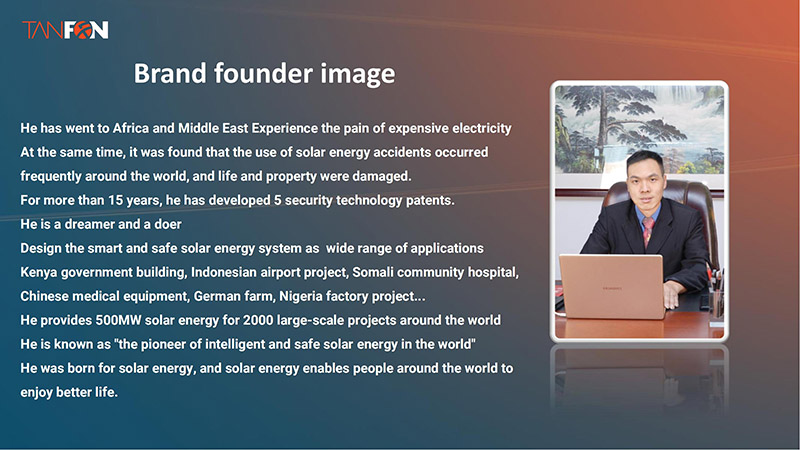 TANFON

Brand founder image

He has went to Africa and Middle East Experience the pain of expensive electricity
At the same time, it was found that the use of solar energy accidents occurred frequently around the world, and life and property were damaged.
For more than 15 years, he has developed 5 security technology patents.
He is a dreamer and a doer
Design the smart and safe solar energy system as wide range of applications
Kenya government building, Indonesian airport project, Somali community hospital, Chinese medical equipment, German farm, Nigeria factory project...
He provides 500MW solar energy for 2000 large-scale projects around the world
He is known as "the pioneer of intelligent and safe solar energy in the world"
He was born for solar energy, and solar energy enables people around the world to enjoy better life.